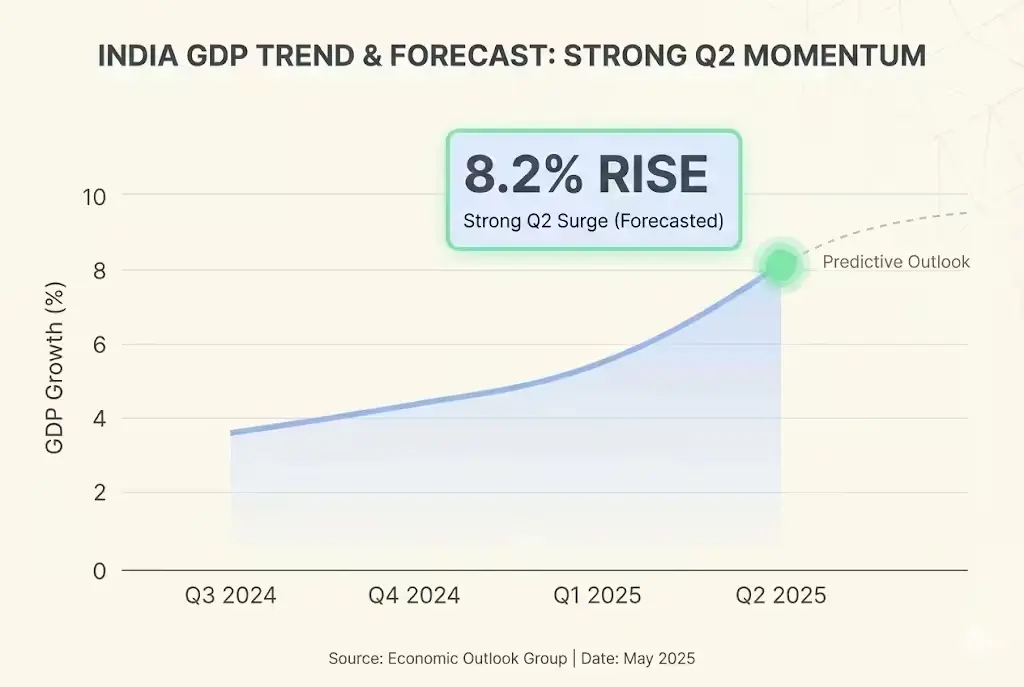 INDIA GDP TREND & FORECAST: STRONG Q2 MOMENTUM

8.2% RISE
Strong Q2 Surge (Forecasted)

Predictive Outlook

GDP Growth (%)

10
8
6
4
2
0

Q3 2024
Q4 2024
Q1 2025
Q2 2025

Source: Economic Outlook Group | Date: May 2025